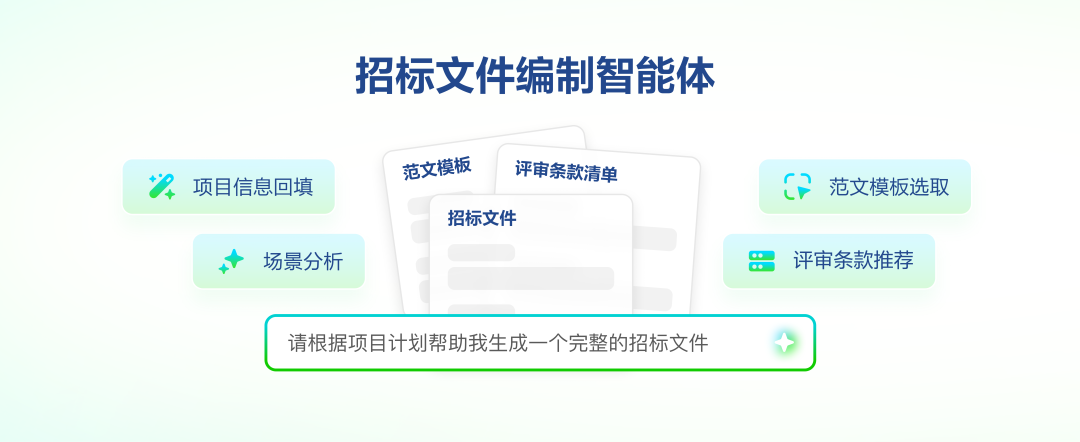 招标文件编制智能体

项目信息回填

场景分析

范文模板

评审条款清单

招标文件

范文模板选取

评审条款推荐

请根据项目计划帮助我生成一个完整的招标文件